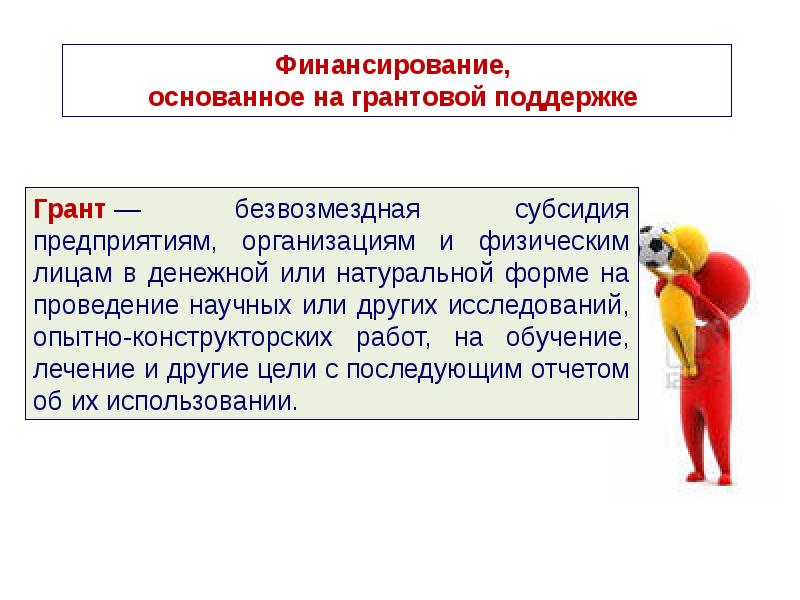 Финансирование,
основанное на грантовой поддержке

Грант — безвозмездная субсидия предприятиям, организациям и физическим лицам в денежной или натуральной форме на проведение научных или других исследований, опытно-конструкторских работ, на обучение, лечение и другие цели с последующим отчетом об их использовании.